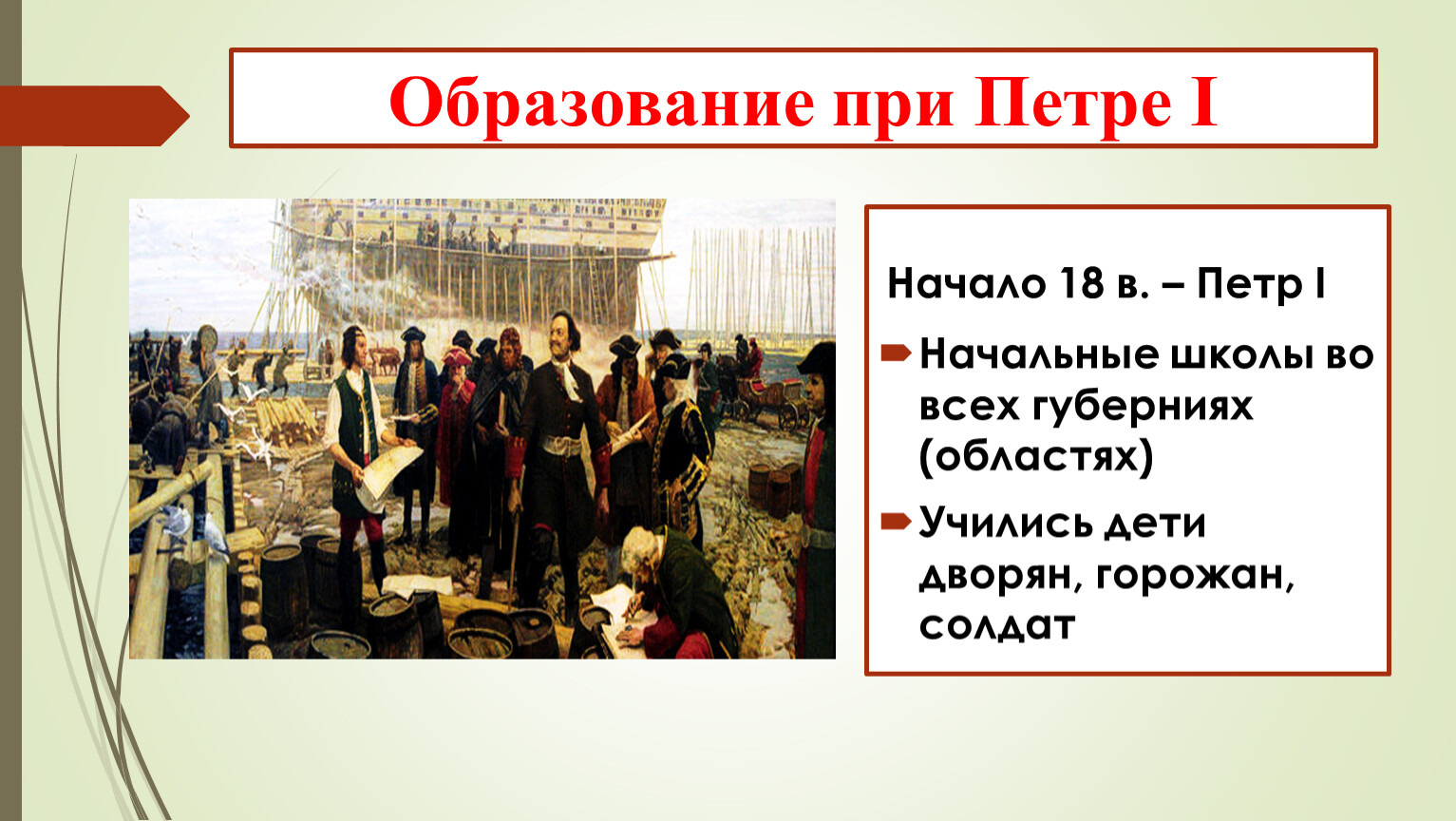 Образование при Петре I

Начало 18 в. – Петр I

Начальные школы во всех губерниях (областях)

Учились дети дворян, горожан, солдат